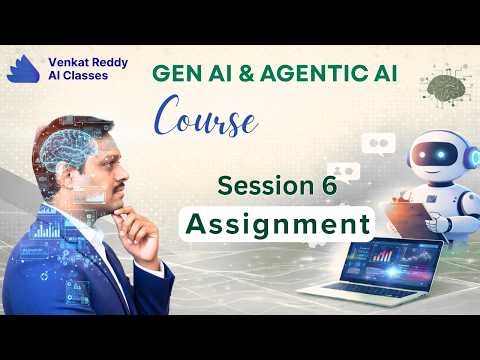 Venkat Reddy
AI Classes

GEN AI & AGENTIC AI
Course

Session 6
Assignment